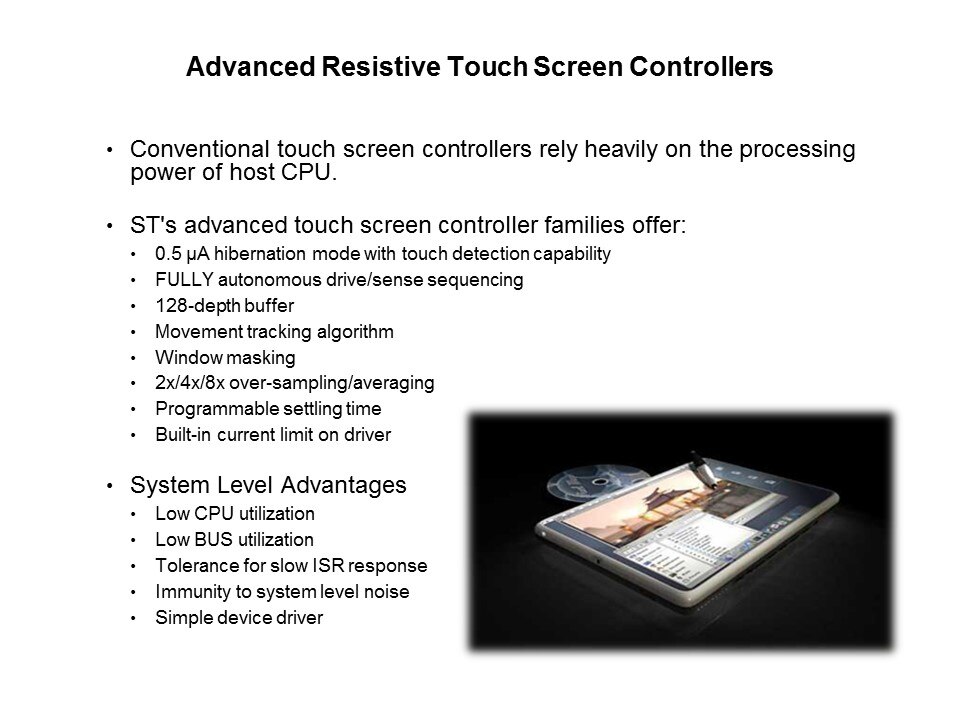 Advanced Resistive Touch Screen Controllers

• Conventional touch screen controllers rely heavily on the processing power of host CPU.

• ST's advanced touch screen controller families offer:
• 0.5 µA hibernation mode with touch detection capability
• FULLY autonomous drive/sense sequencing
• 128-depth buffer
• Movement tracking algorithm
• Window masking
• 2x/4x/8x over-sampling/averaging
• Programmable settling time
• Built-in current limit on driver

• System Level Advantages
• Low CPU utilization
• Low BUS utilization
• Tolerance for slow ISR response
• Immunity to system level noise
• Simple device driver